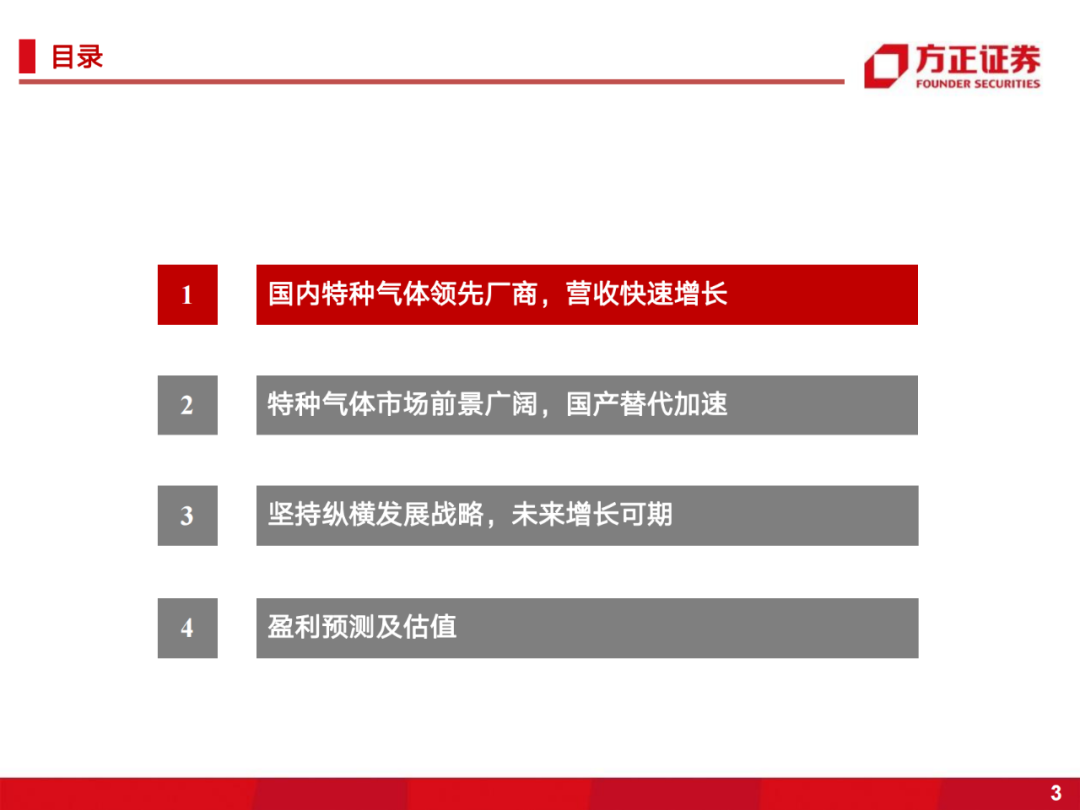 目录

方正证券
FOUNDER SECURITIES

1 国内特种气体领先厂商，营收快速增长

2 特种气体市场前景广阔，国产替代加速

3 坚持纵横发展战略，未来增长可期

4 盈利预测及估值

3